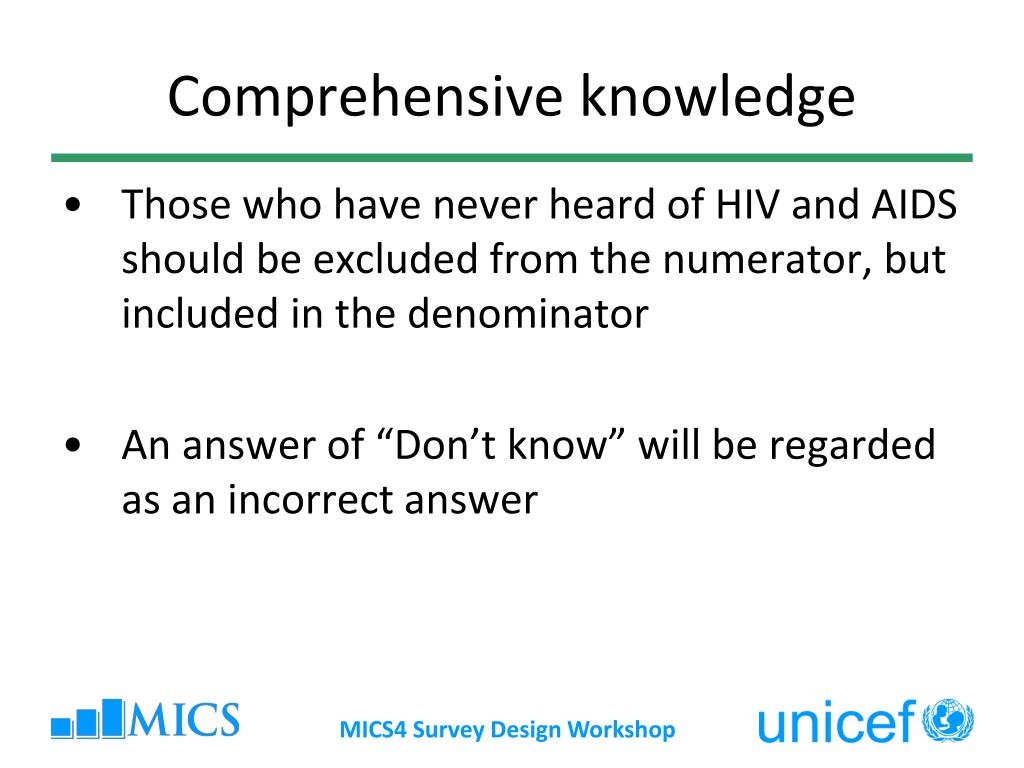 Comprehensive knowledge

• Those who have never heard of HIV and AIDS should be excluded from the numerator, but included in the denominator

• An answer of “Don’t know” will be regarded as an incorrect answer

MICS

MICS4 Survey Design Workshop

unicef